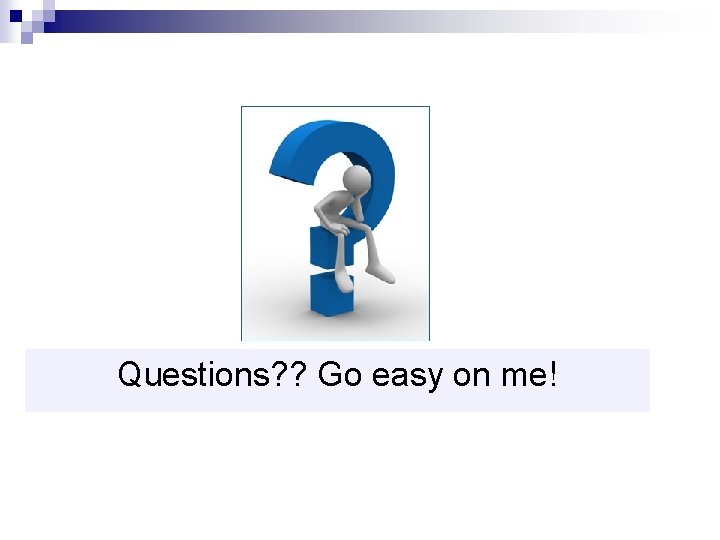 Questions?? Go easy on me!